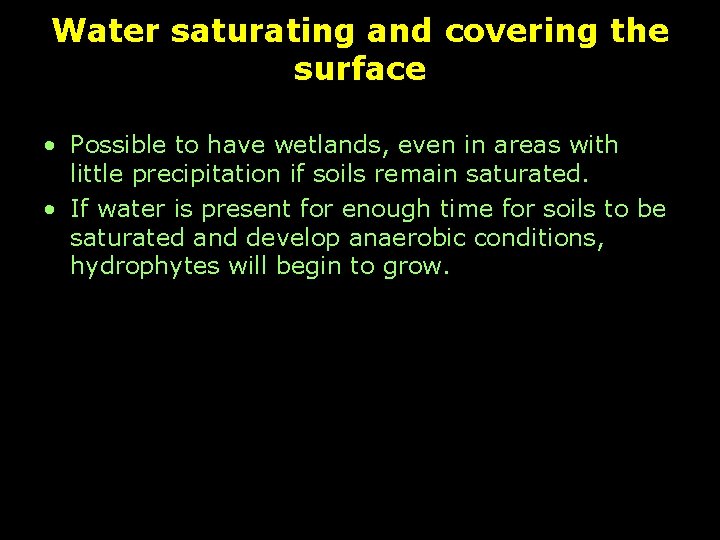 Water saturating and covering the surface

• Possible to have wetlands, even in areas with little precipitation if soils remain saturated.
• If water is present for enough time for soils to be saturated and develop anaerobic conditions, hydrophytes will begin to grow.